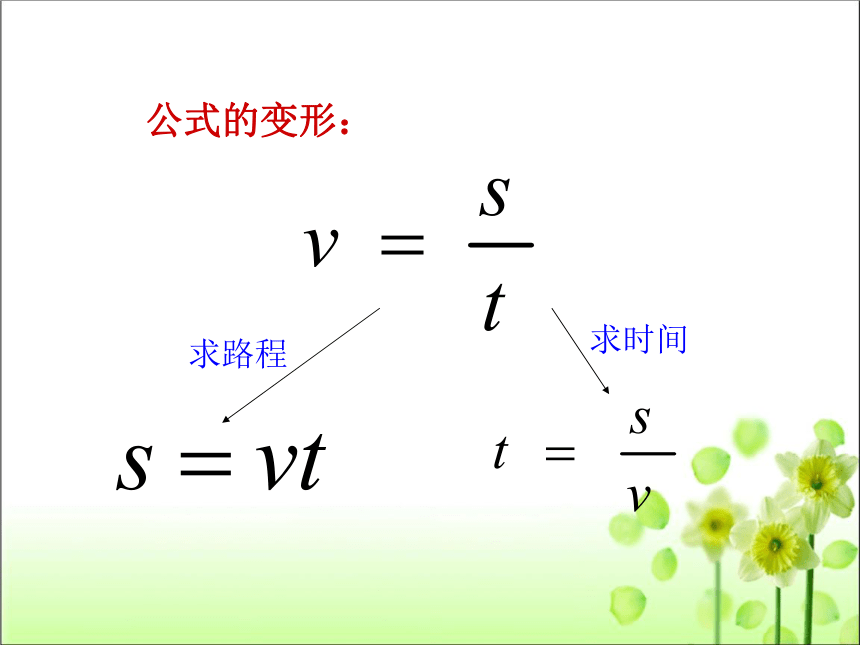 公式的变形：

$v = \frac{s}{t}$

求路程

求时间

$s = vt$

$t = \frac{s}{v}$